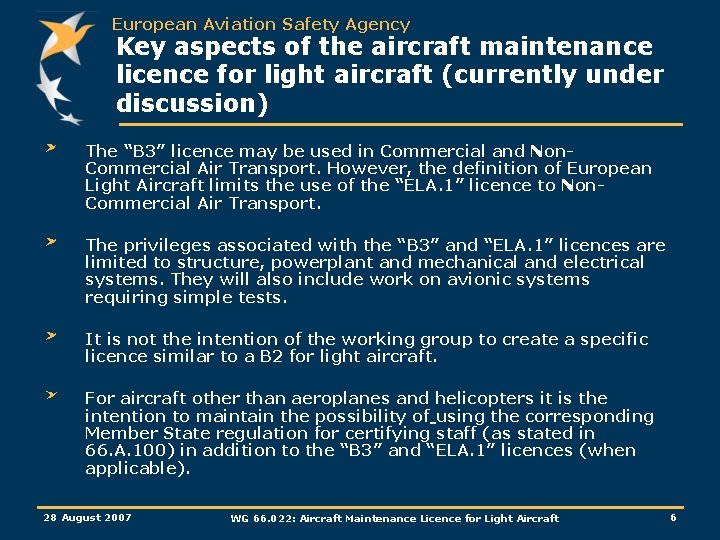 European Aviation Safety Agency

Key aspects of the aircraft maintenance licence for light aircraft (currently under discussion)

The "B3" licence may be used in Commercial and Non-Commercial Air Transport. However, the definition of European Light Aircraft limits the use of the "ELA.1" licence to Non-Commercial Air Transport.

The privileges associated with the "B3" and "ELA.1" licences are limited to structure, powerplant and mechanical and electrical systems. They will also include work on avionic systems requiring simple tests.

It is not the intention of the working group to create a specific licence similar to a B2 for light aircraft.

For aircraft other than aeroplanes and helicopters it is the intention to maintain the possibility of using the corresponding Member State regulation for certifying staff (as stated in 66.A.100) in addition to the "B3" and "ELA.1" licences (when applicable).

28 August 2007

WG 66.022: Aircraft Maintenance Licence for Light Aircraft

6